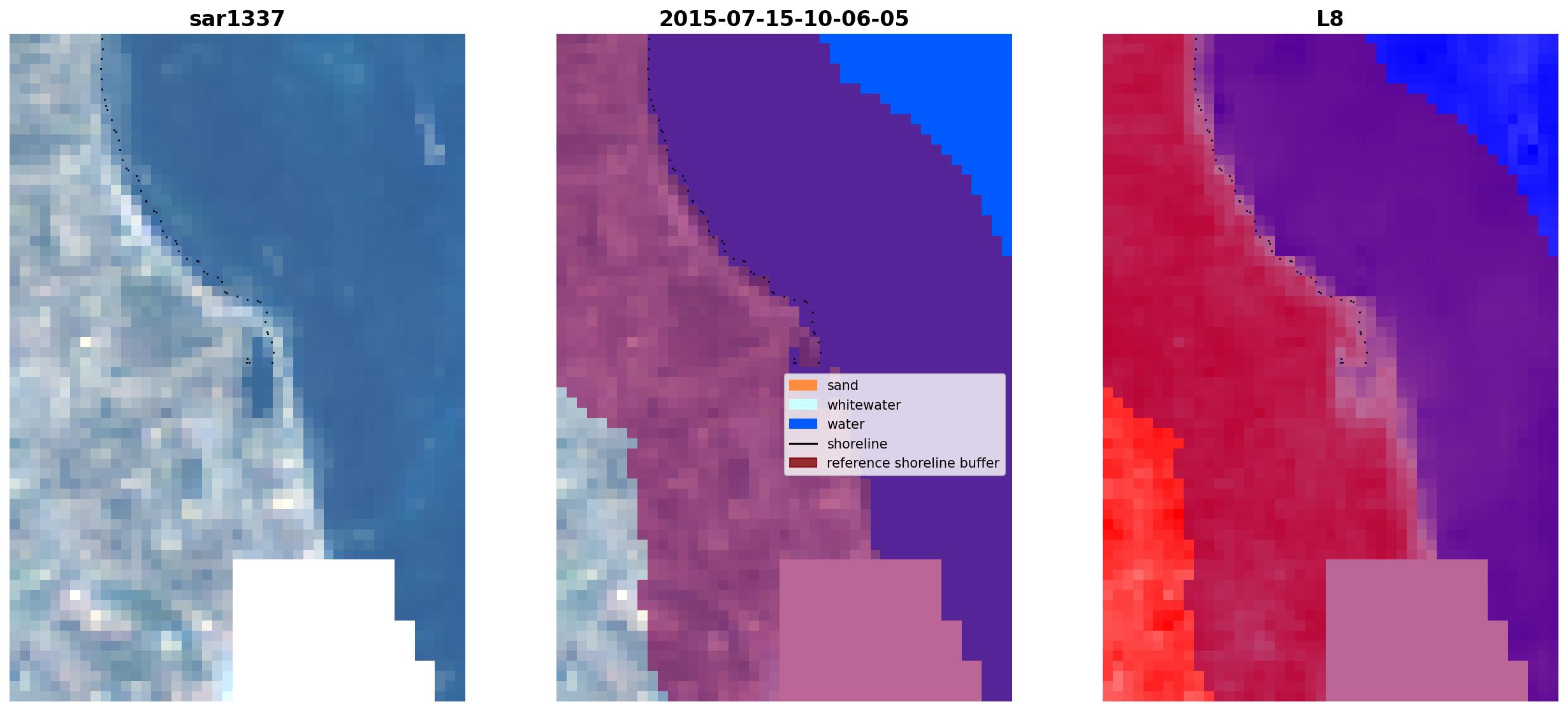 sar1337

2015-07-15-10-06-05

sand
whitewater
water
shoreline
reference shoreline buffer

L8